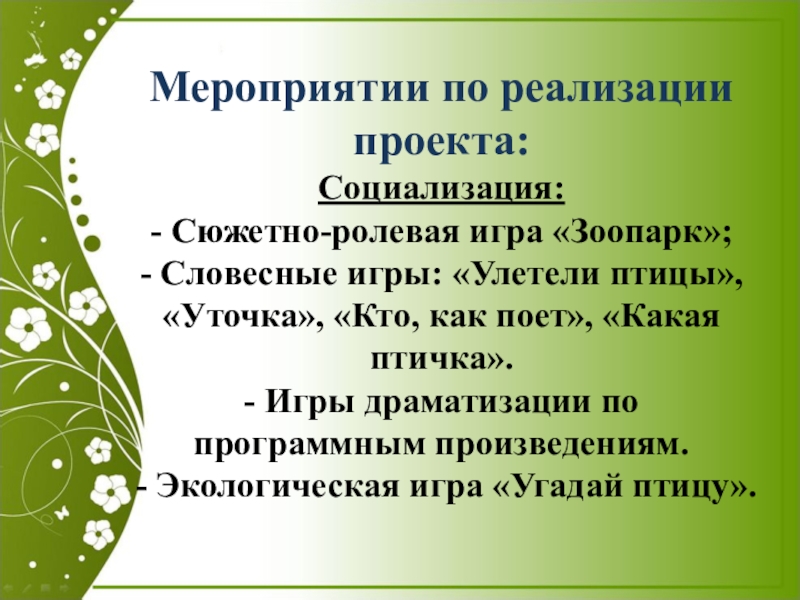 Мероприятии по реализации проекта:

Социализация:

- Сюжетно-ролевая игра «Зоопарк»;
- Словесные игры: «Улетели птицы», «Уточка», «Кто, как поет», «Какая птичка».
- Игры драматизации по программным произведениям.
- Экологическая игра «Угадай птицу».